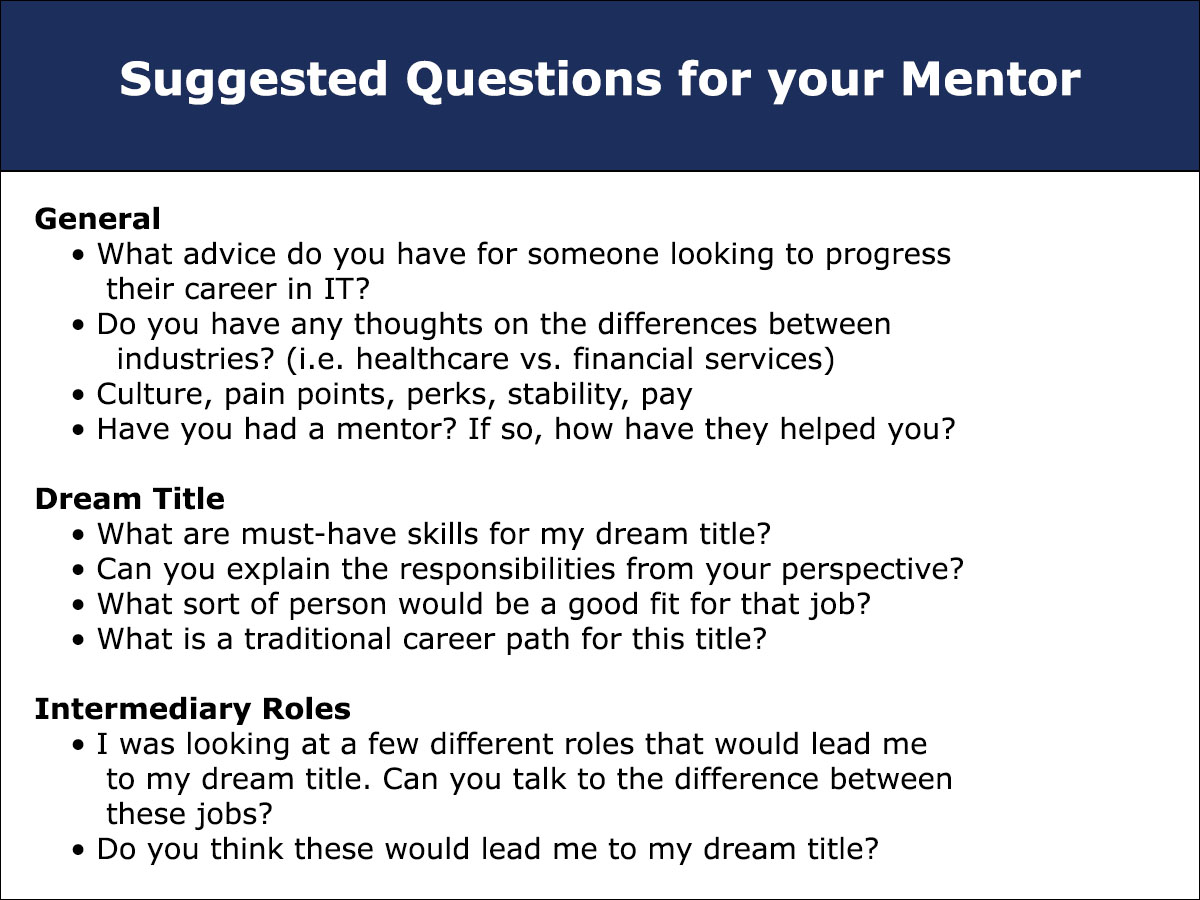 Suggested Questions for your Mentor

General
• What advice do you have for someone looking to progress their career in IT?
• Do you have any thoughts on the differences between industries? (i.e. healthcare vs. financial services)
• Culture, pain points, perks, stability, pay
• Have you had a mentor? If so, how have they helped you?

Dream Title
• What are must-have skills for my dream title?
• Can you explain the responsibilities from your perspective?
• What sort of person would be a good fit for that job?
• What is a traditional career path for this title?

Intermediary Roles
• I was looking at a few different roles that would lead me to my dream title. Can you talk to the difference between these jobs?
• Do you think these would lead me to my dream title?